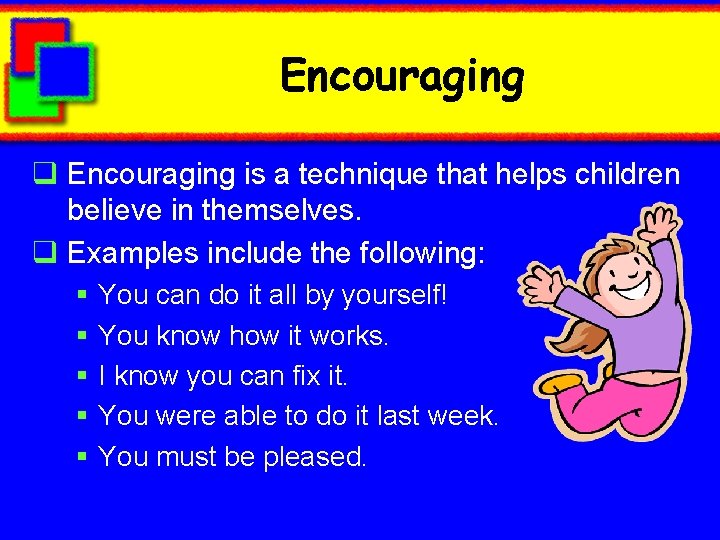 Encouraging

❑ Encouraging is a technique that helps children believe in themselves.

❑ Examples include the following:

▪ You can do it all by yourself!

▪ You know how it works.

▪ I know you can fix it.

▪ You were able to do it last week.

▪ You must be pleased.